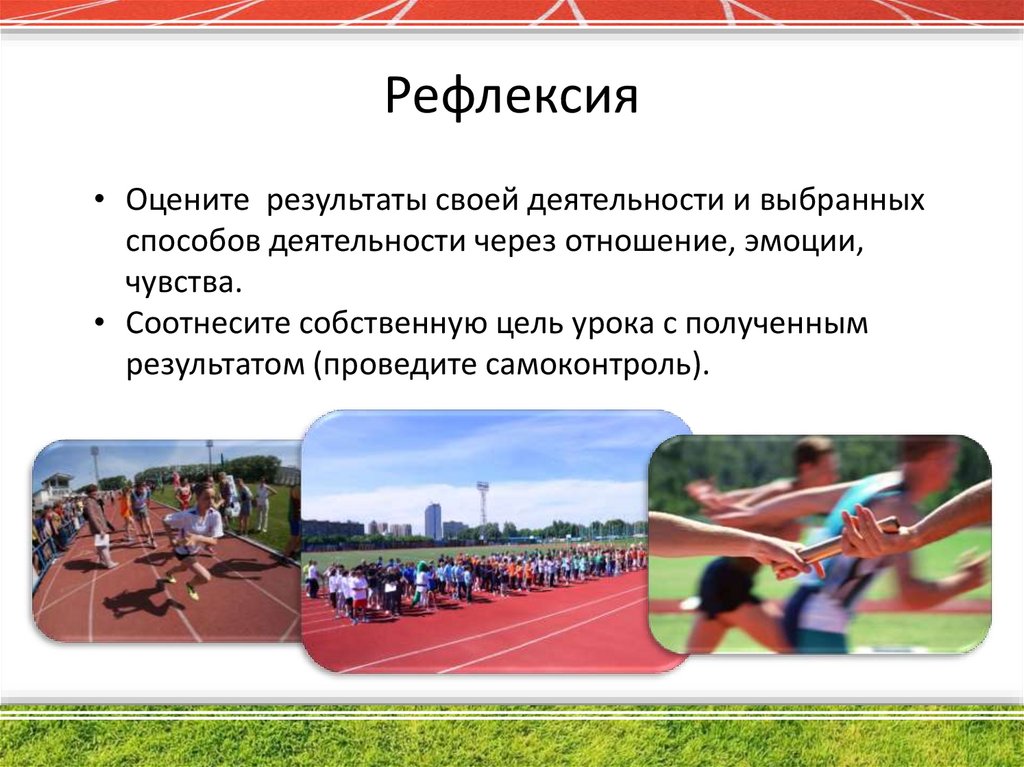 Рефлексия

• Оцените  результаты своей деятельности и выбранных способов деятельности через отношение, эмоции, чувства.
• Соотнесите собственную цель урока с полученным результатом (проведите самоконтроль).